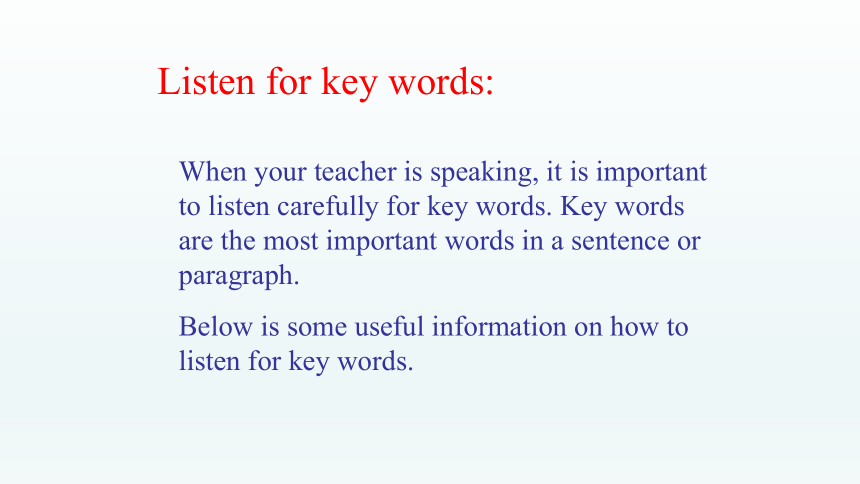 Listen for key words:

When your teacher is speaking, it is important to listen carefully for key words. Key words are the most important words in a sentence or paragraph.

Below is some useful information on how to listen for key words.